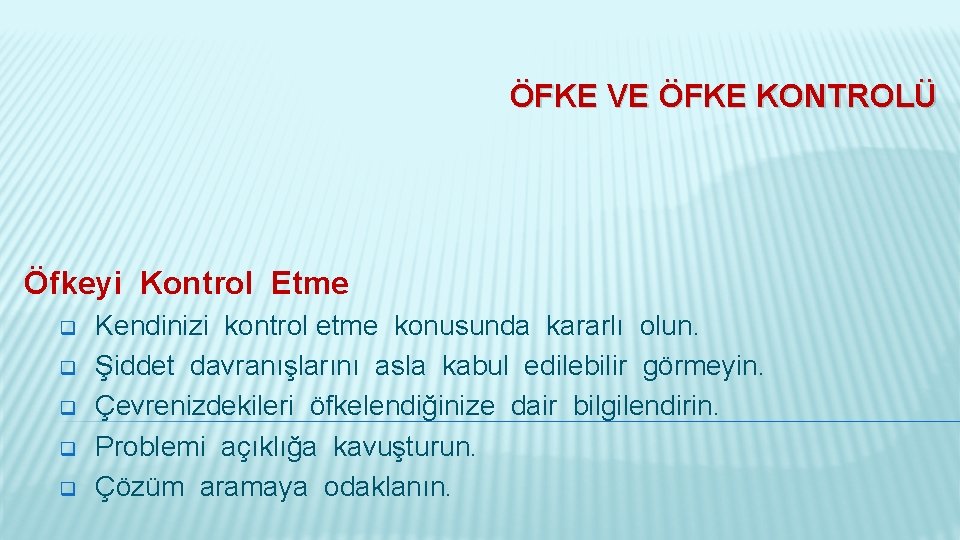 ÖFKE VE ÖFKE KONTROLÜ

Öfkeyi Kontrol Etme

- Kendinizi kontrol etme konusunda kararlı olun.
- Şiddet davranışlarını asla kabul edilebilir görmeyin.
- Çevrenizdekileri öfkelendiğinize dair bilgilendirin.
- Problemi açıklığa kavuşturun.
- Çözüm aramaya odaklanın.